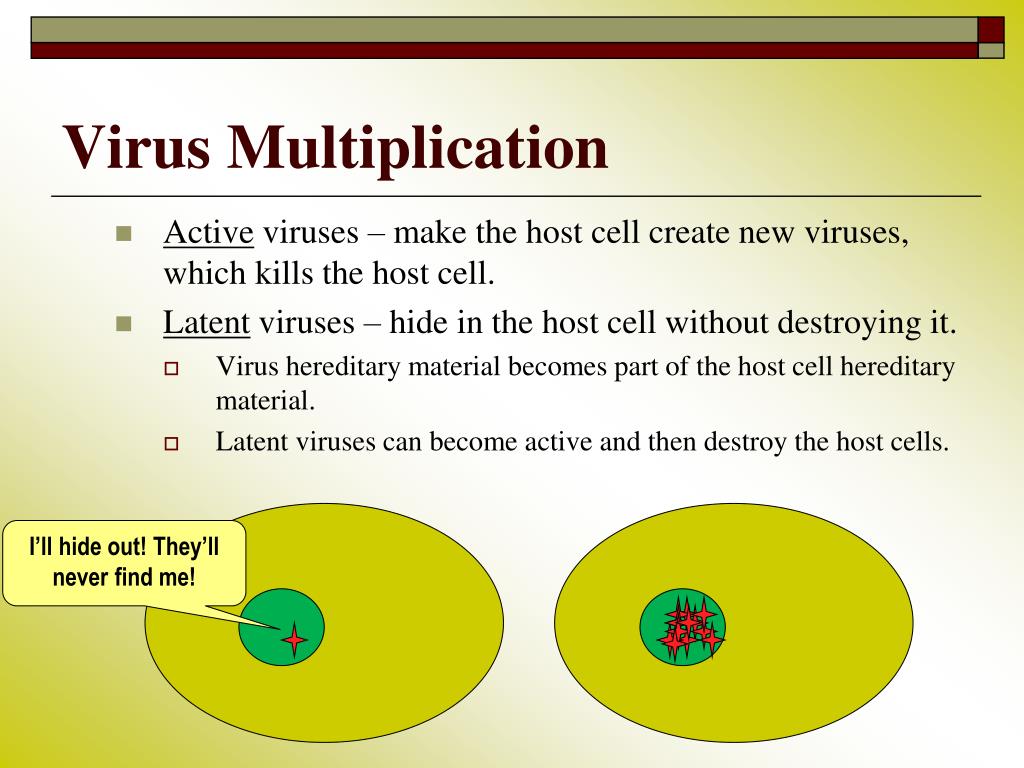 Virus Multiplication

Active viruses – make the host cell create new viruses, which kills the host cell.

Latent viruses – hide in the host cell without destroying it.

Virus hereditary material becomes part of the host cell hereditary material.

Latent viruses can become active and then destroy the host cells.

I'll hide out! They'll never find me!